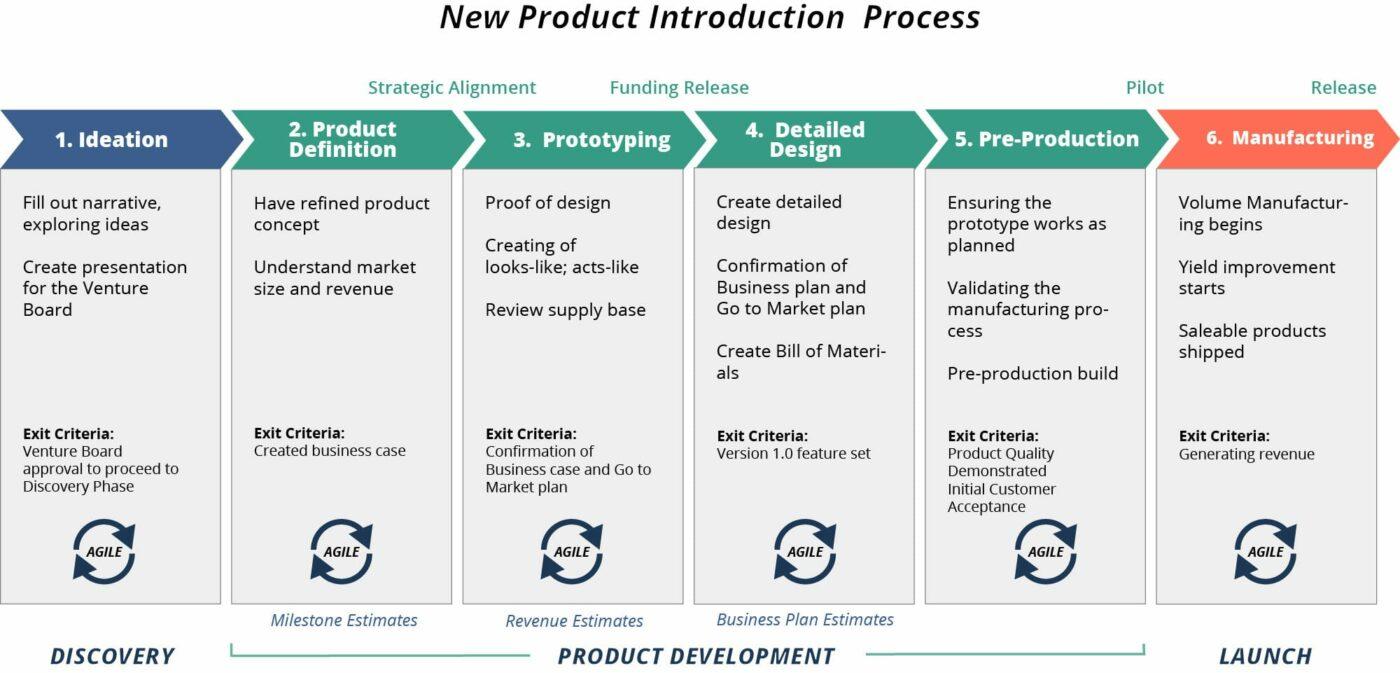 New Product Introduction Process

Strategic Alignment

Funding Release

Pilot

Release

1. Ideation

Fill out narrative, exploring ideas

Create presentation for the Venture Board

Exit Criteria:
Venture Board approval to proceed to Discovery Phase

AGILE

2. Product Definition

Have refined product concept

Understand market size and revenue

Exit Criteria:
Created business case

AGILE

3. Prototyping

Proof of design

Creating of looks-like; acts-like

Review supply base

Exit Criteria:
Confirmation of Business case and Go to Market plan

AGILE

4. Detailed Design

Create detailed design

Confirmation of Business plan and Go to Market plan

Create Bill of Materials

Exit Criteria:
Version 1.0 feature set

AGILE

5. Pre-Production

Ensuring the prototype works as planned

Validating the manufacturing process

Pre-production build

Exit Criteria:
Product Quality Demonstrated
Initial Customer Acceptance

AGILE

6. Manufacturing

Volume Manufacturing begins

Yield improvement starts

Saleable products shipped

Exit Criteria:
Generating revenue

AGILE

Milestone Estimates

Revenue Estimates

Business Plan Estimates

DISCOVERY

PRODUCT DEVELOPMENT

LAUNCH